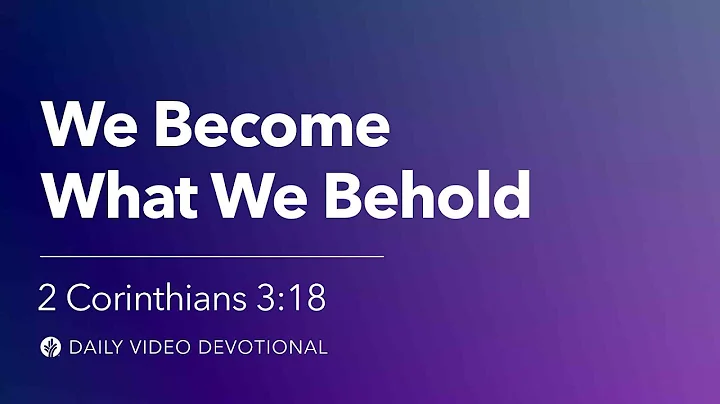 We Become What We Behold

2 Corinthians 3:18

DAILY VIDEO DEVOTIONAL